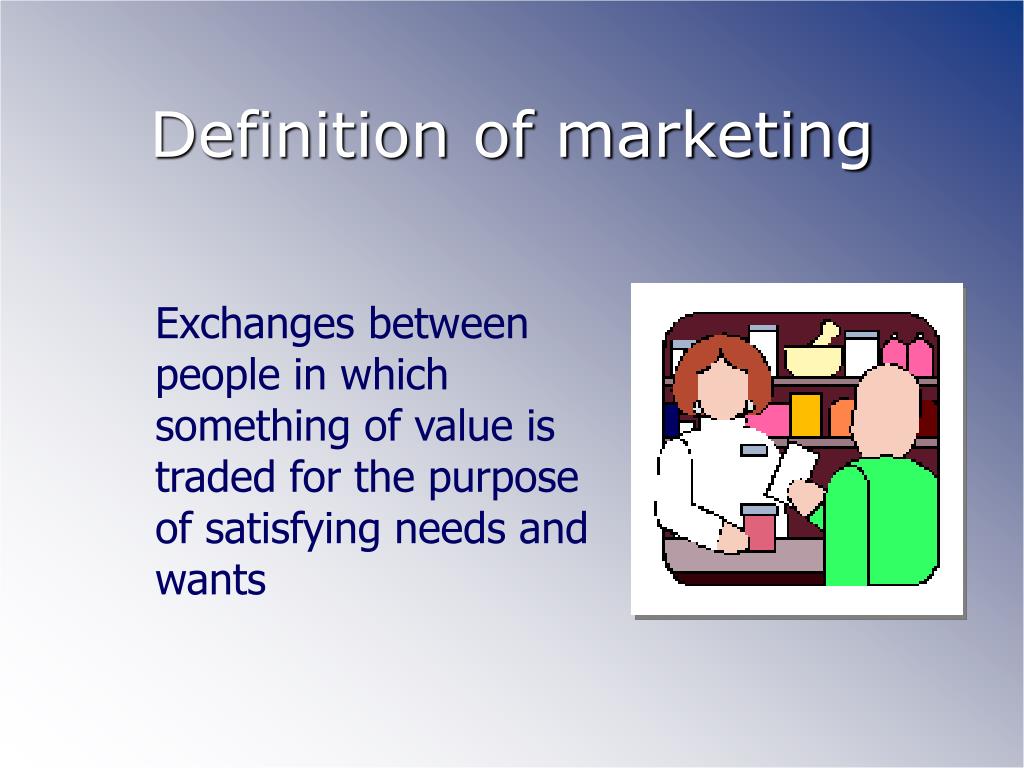 Definition of marketing

Exchanges between people in which something of value is traded for the purpose of satisfying needs and wants